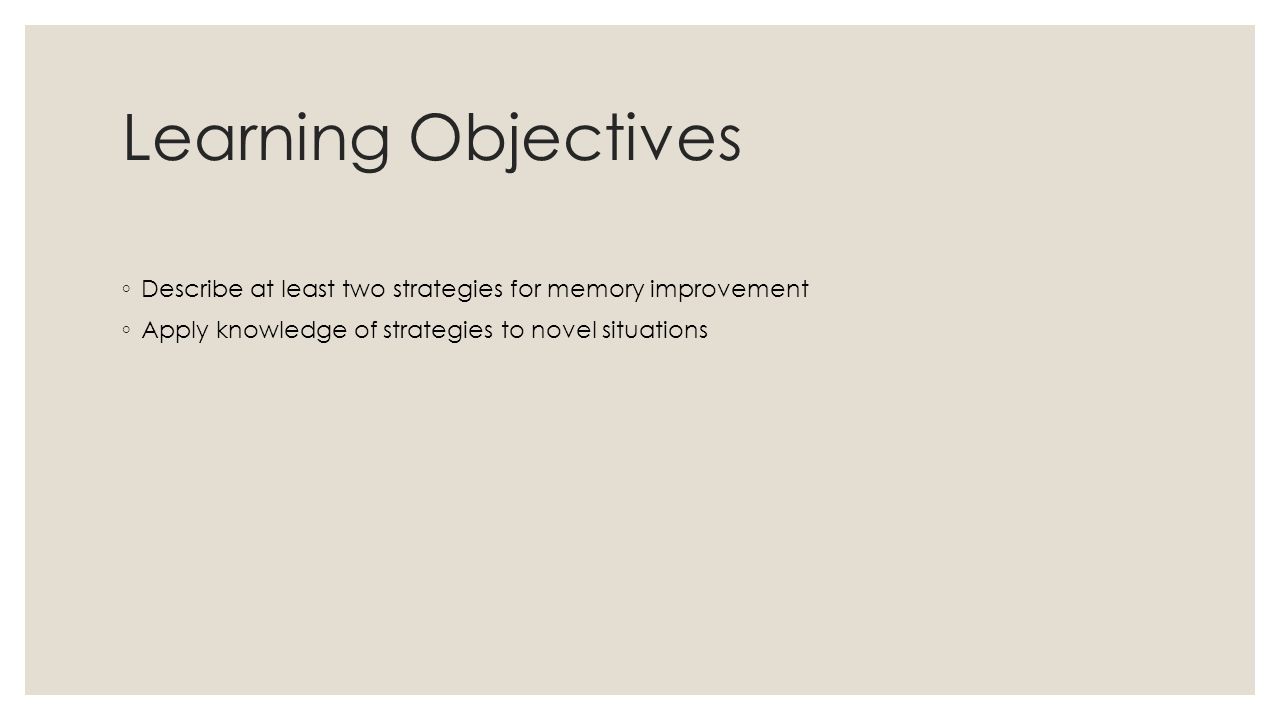 Learning Objectives

◦ Describe at least two strategies for memory improvement
◦ Apply knowledge of strategies to novel situations